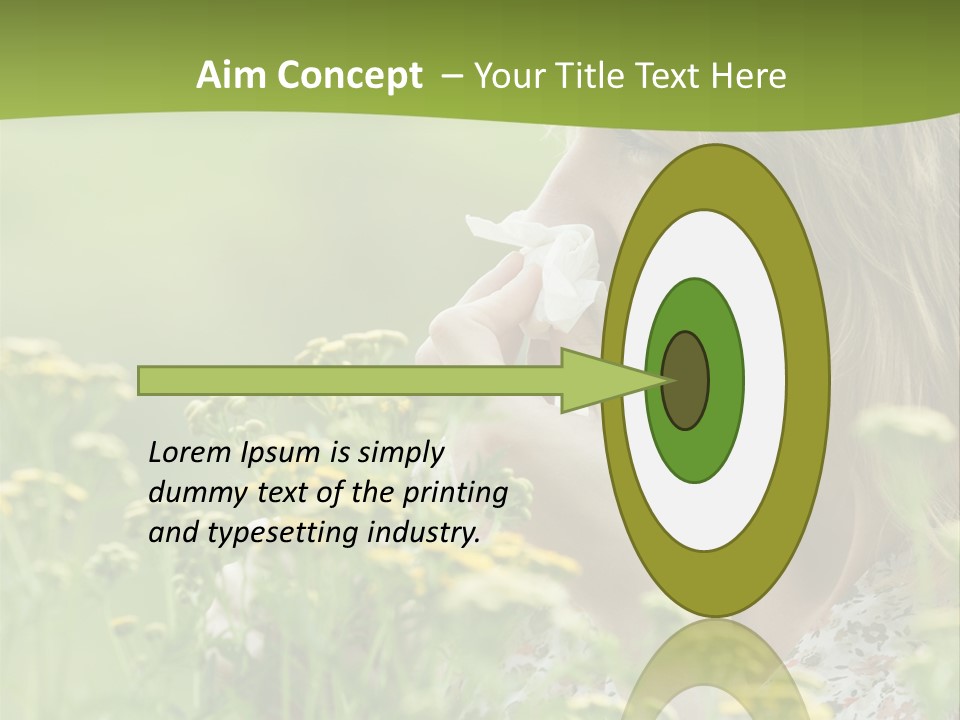 Aim Concept – Your Title Text Here

Lorem Ipsum is simply dummy text of the printing and typesetting industry.